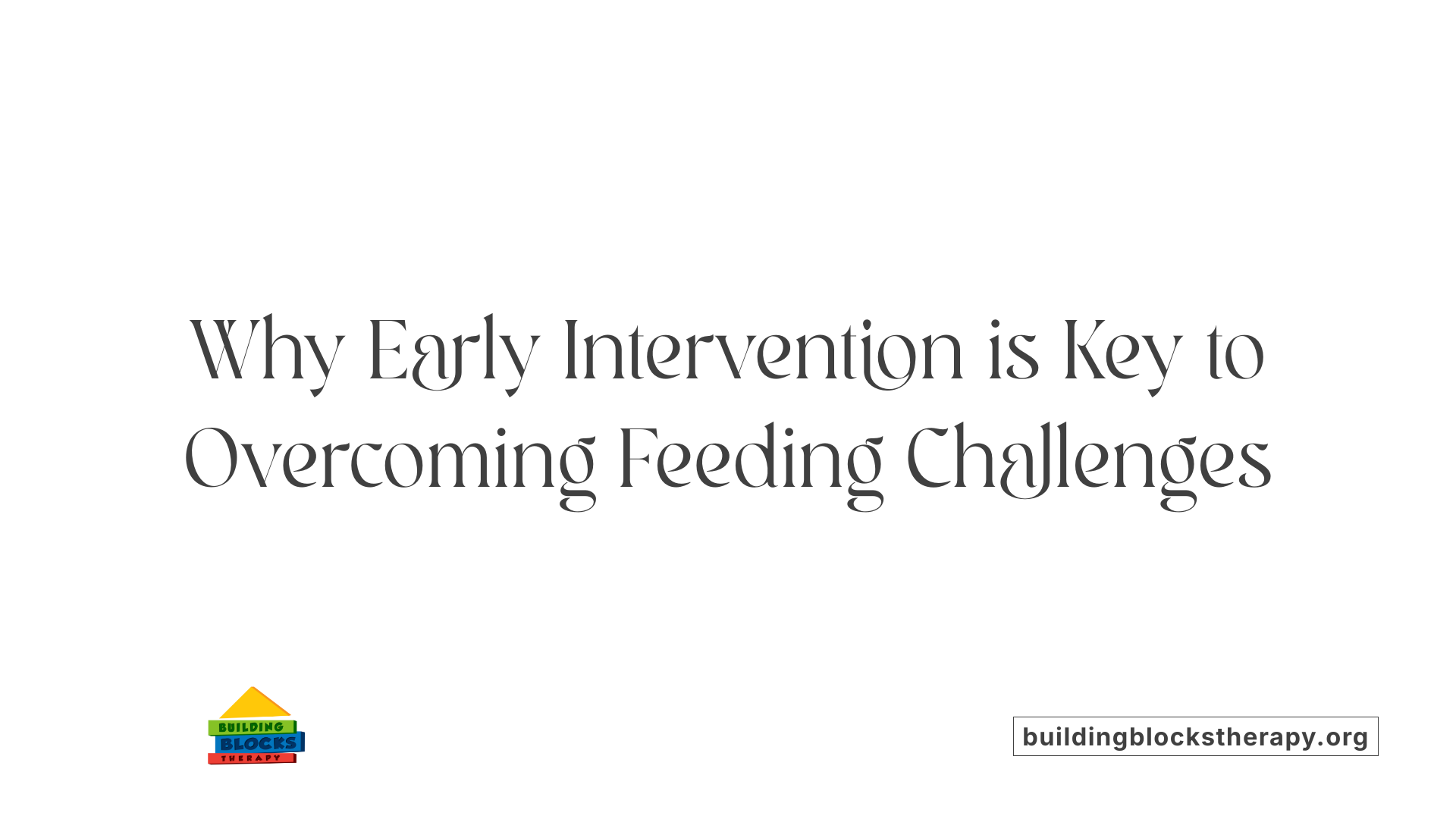 Why Early Intervention is Key to Overcoming Feeding Challenges

BUILDING
BLOCKS
THERAPY

buildingblockstherapy.org